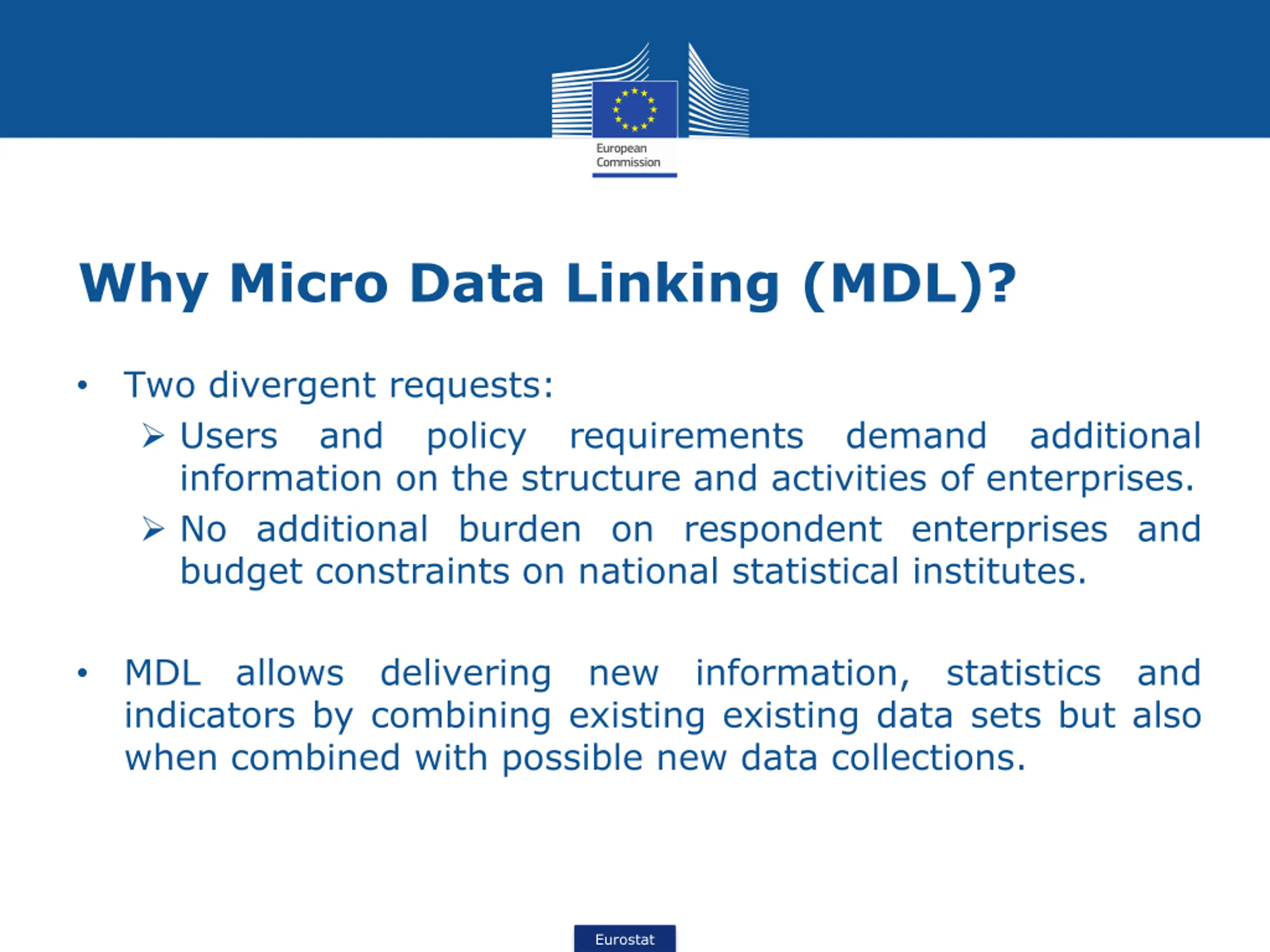 European Commission

Why Micro Data Linking (MDL)?

• Two divergent requests:

➢ Users and policy requirements demand additional information on the structure and activities of enterprises.

➢ No additional burden on respondent enterprises and budget constraints on national statistical institutes.

• MDL allows delivering new information, statistics and indicators by combining existing existing data sets but also when combined with possible new data collections.

Eurostat